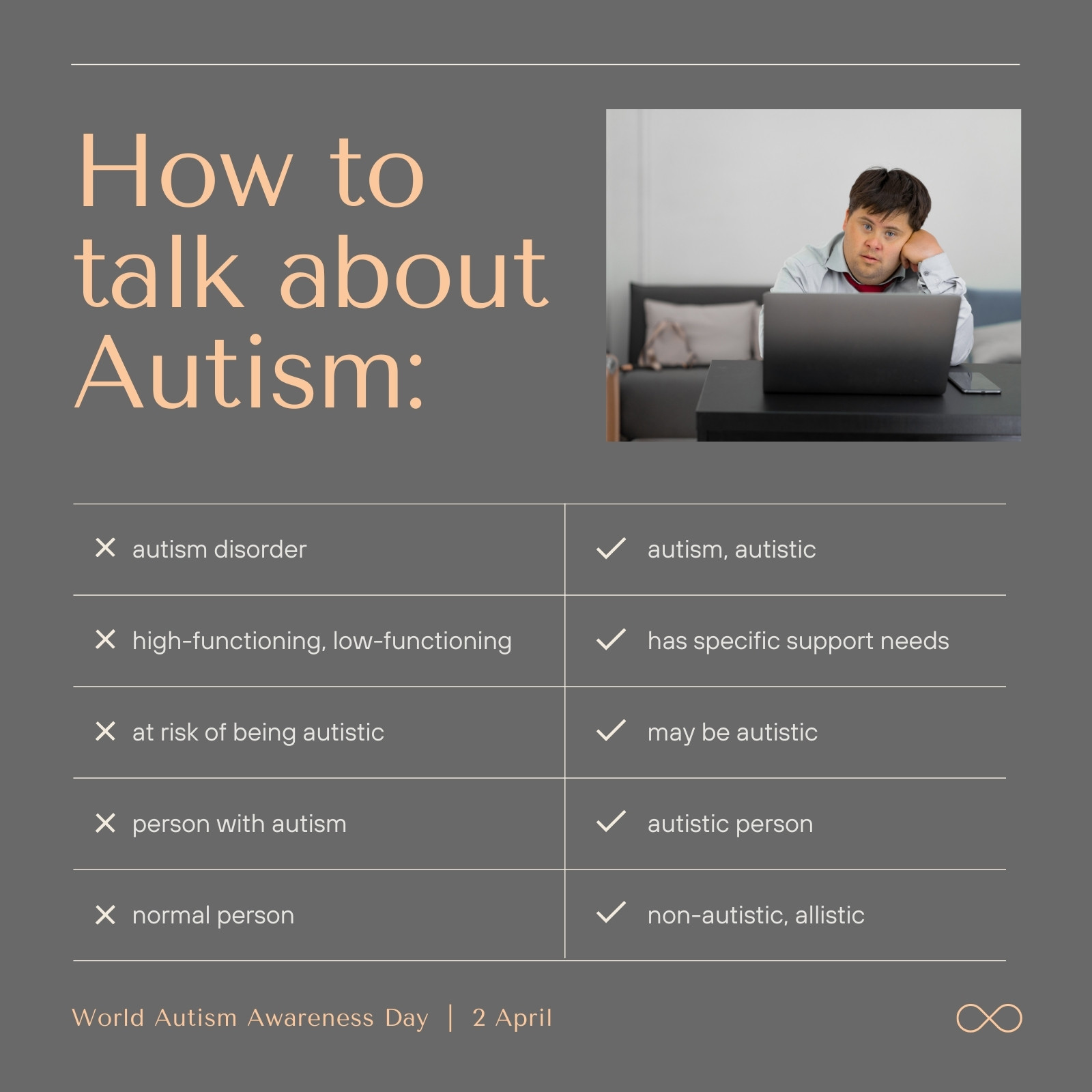 How to talk about Autism:

| | |
|---|---|
| ✕ autism disorder | ✓ autism, autistic |
| ✕ high-functioning, low-functioning | ✓ has specific support needs |
| ✕ at risk of being autistic | ✓ may be autistic |
| ✕ person with autism | ✓ autistic person |
| ✕ normal person | ✓ non-autistic, allistic |

World Autism Awareness Day | 2 April